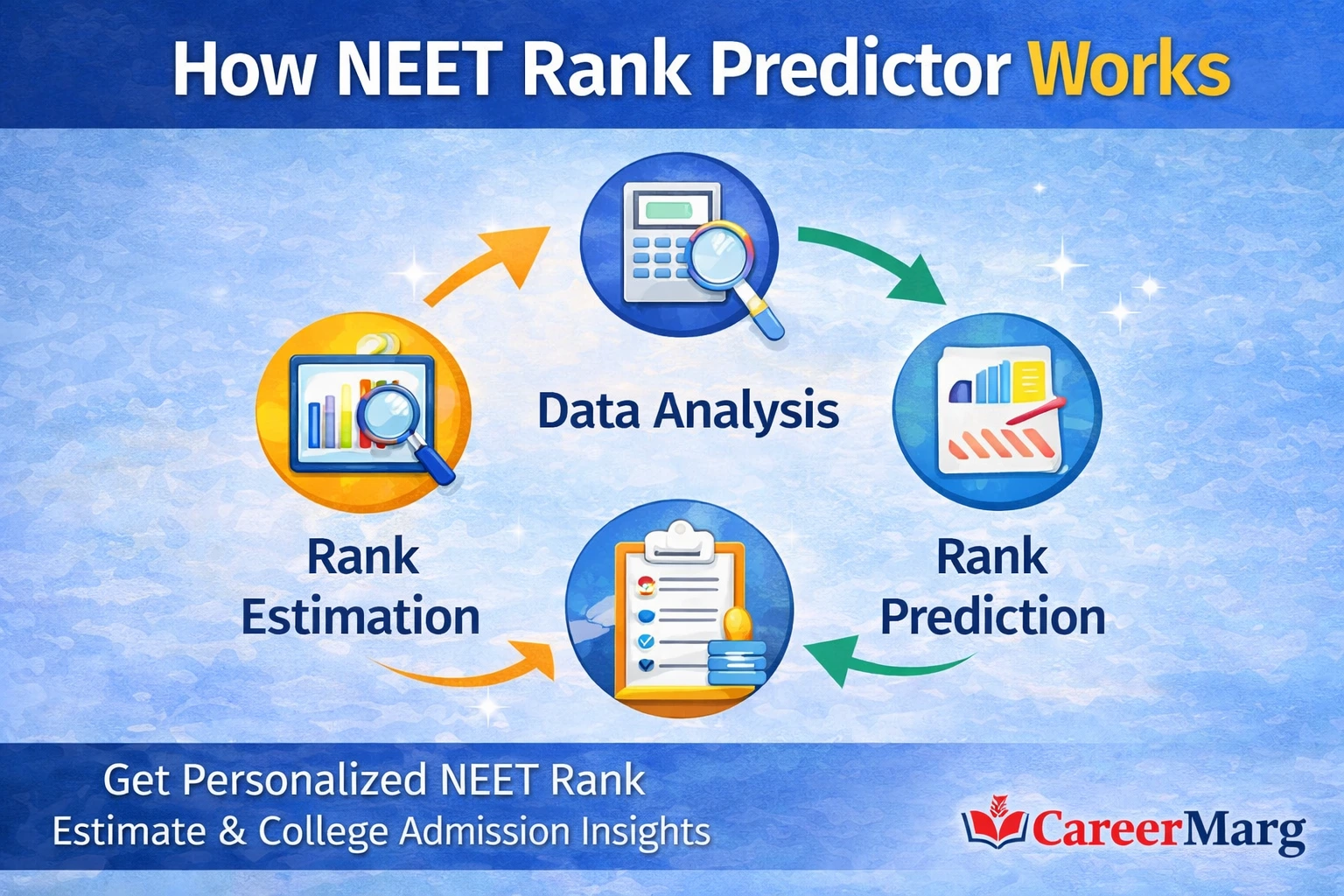 How NEET Rank Predictor Works

Data Analysis

Rank Estimation

Rank Prediction

Get Personalized NEET Rank Estimate & College Admission Insights

CareerMarg